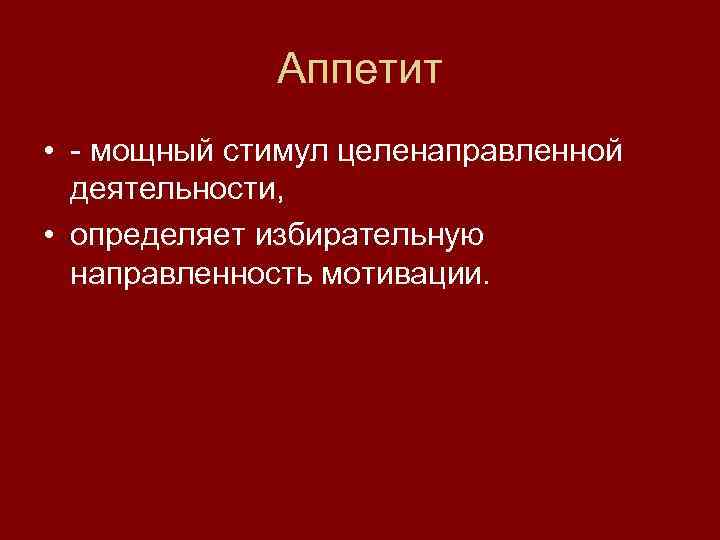 Аппетит

• - мощный стимул целенаправленной деятельности,
• определяет избирательную направленность мотивации.